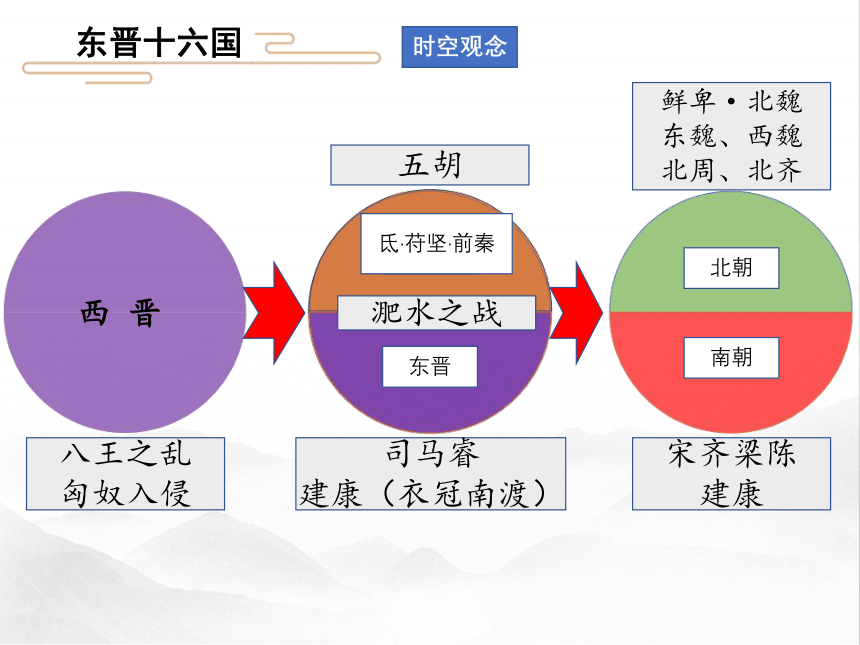 东晋十六国

时空观念

西 晋

八王之乱
匈奴入侵

五胡

氐·苻坚·前秦

淝水之战

东晋

司马睿
建康（衣冠南渡）

鲜卑·北魏
东魏、西魏
北周、北齐

北朝

南朝

宋齐梁陈
建康